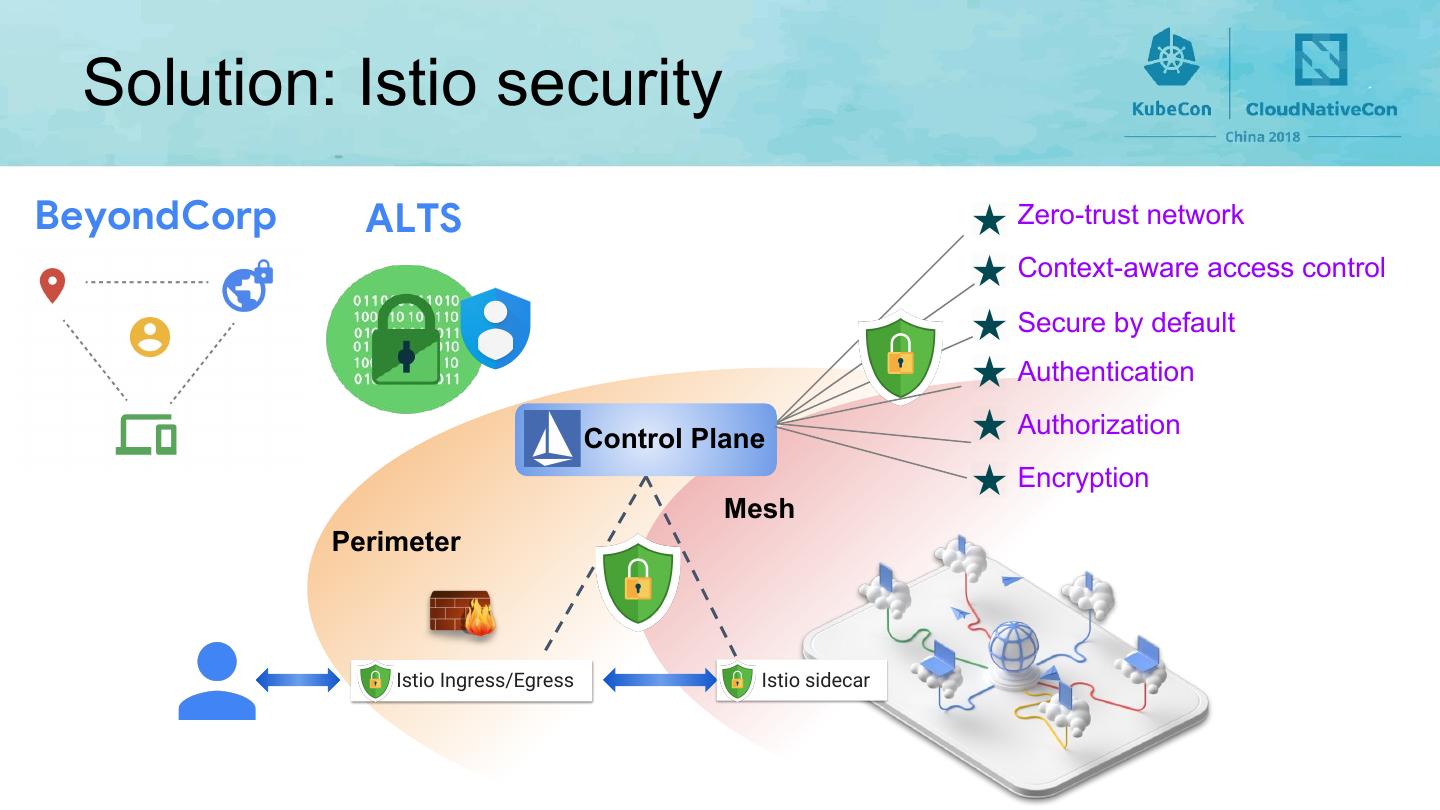 Solution: Istio security

KubeCon CloudNativeCon China 2018

BeyondCorp

ALTS

Zero-trust network
Context-aware access control
Secure by default
Authentication
Authorization
Encryption

Control Plane

Mesh

Perimeter

Istio Ingress/Egress

Istio sidecar